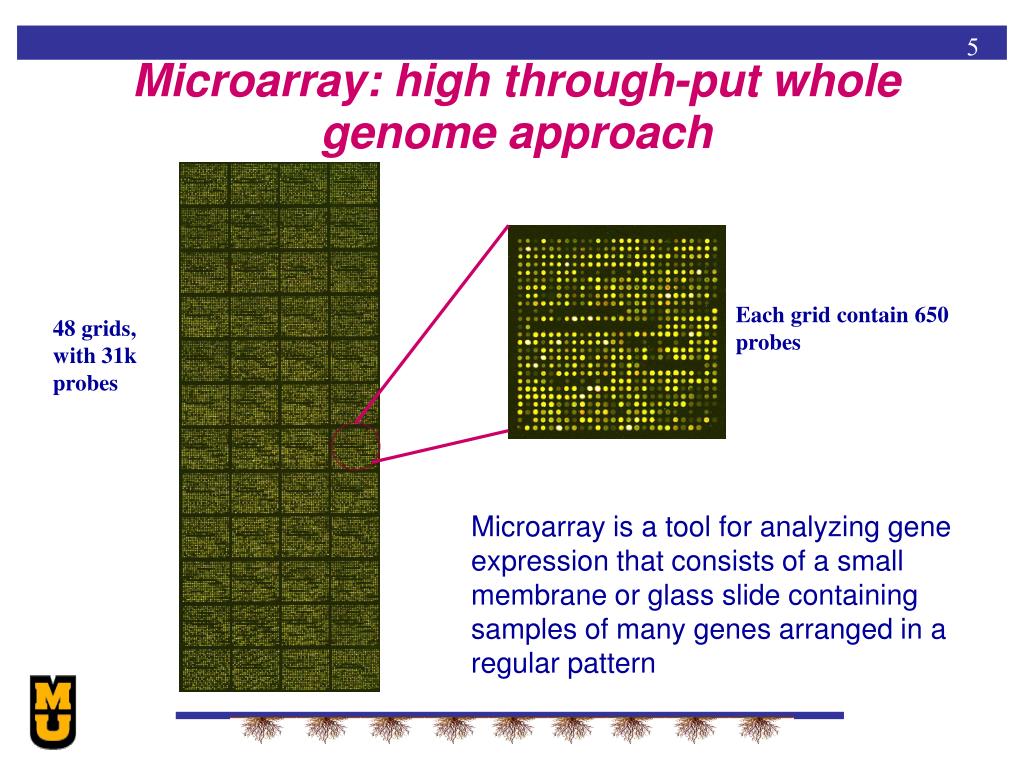 5

Microarray: high through-put whole genome approach

48 grids, with 31k probes

Each grid contain 650 probes

Microarray is a tool for analyzing gene expression that consists of a small membrane or glass slide containing samples of many genes arranged in a regular pattern

MU